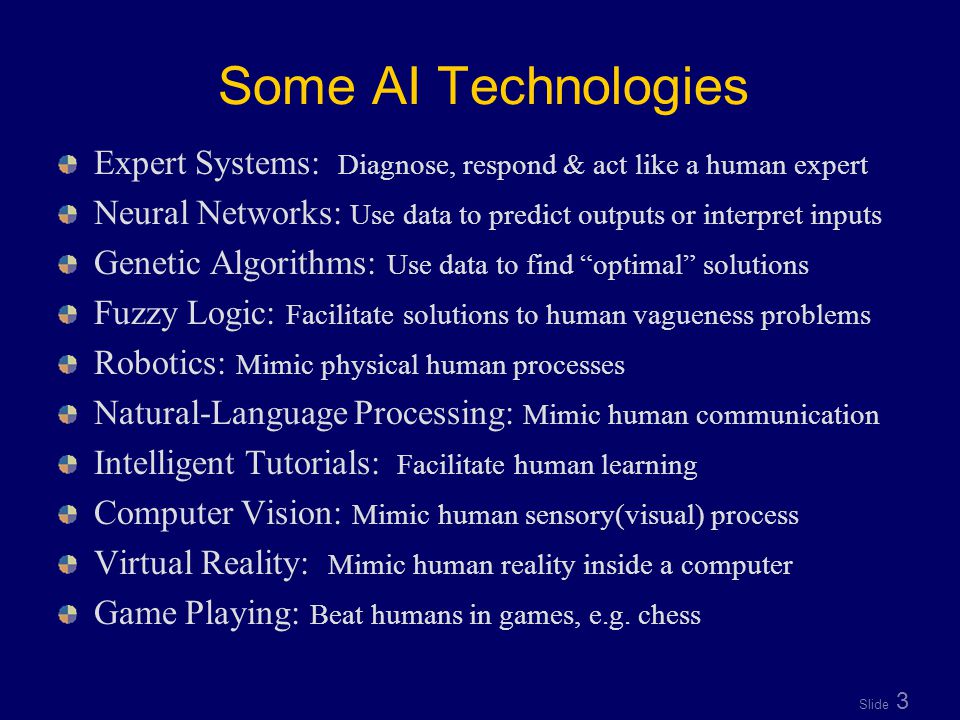 Some AI Technologies

Expert Systems: Diagnose, respond & act like a human expert

Neural Networks: Use data to predict outputs or interpret inputs

Genetic Algorithms: Use data to find “optimal” solutions

Fuzzy Logic: Facilitate solutions to human vagueness problems

Robotics: Mimic physical human processes

Natural-Language Processing: Mimic human communication

Intelligent Tutorials: Facilitate human learning

Computer Vision: Mimic human sensory(visual) process

Virtual Reality: Mimic human reality inside a computer

Game Playing: Beat humans in games, e.g. chess

Slide 3